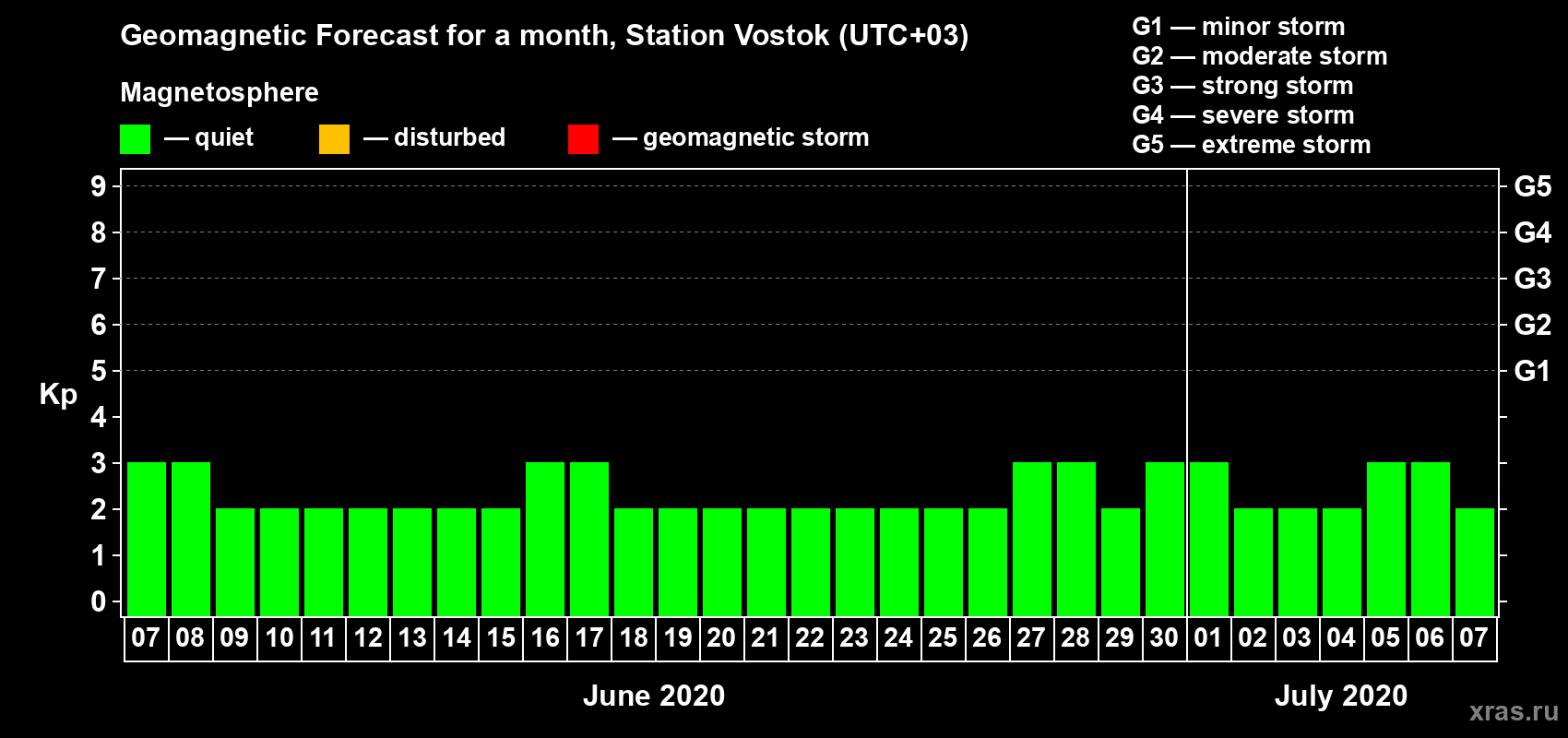 Geomagnetic Forecast for a month, Station Vostok (UTC+03)

Magnetosphere

— quiet — disturbed — geomagnetic storm

G1 — minor storm
G2 — moderate storm
G3 — strong storm
G4 — severe storm
G5 — extreme storm

Kp

9 8 7 6 5 4 3 2 1 0

G5 G4 G3 G2 G1

07 08 09 10 11 12 13 14 15 16 17 18 19 20 21 22 23 24 25 26 27 28 29 30 01 02 03 04 05 06 07

June 2020

July 2020

xras.ru